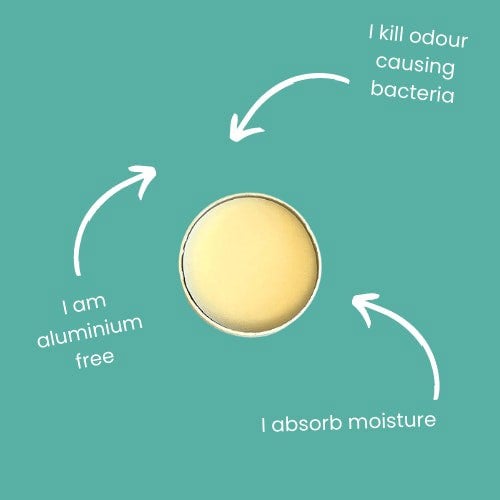 I kill odour causing bacteria

I am aluminium free

I absorb moisture